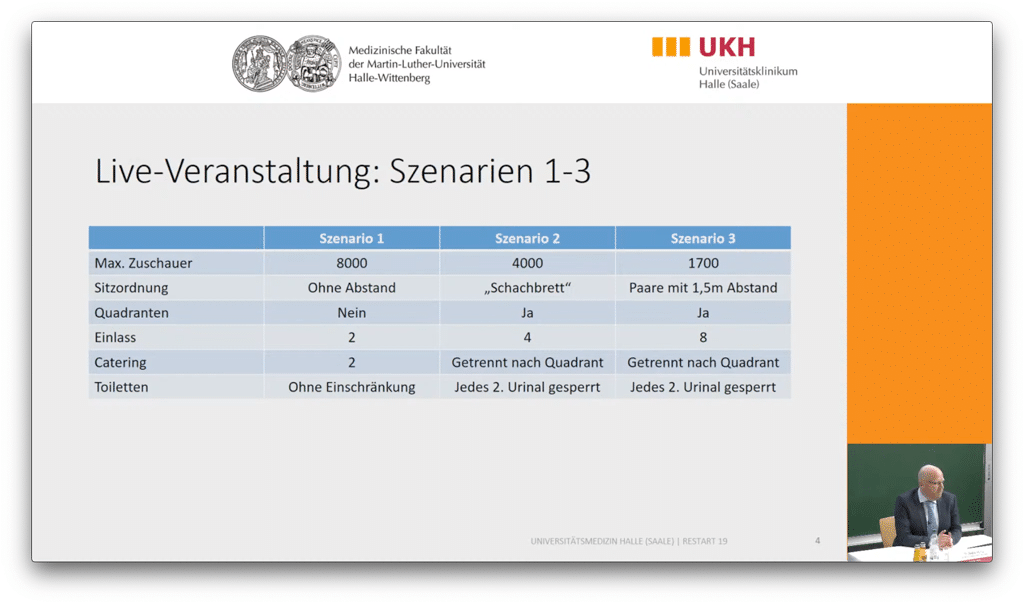 Medizinische Fakultät
der Martin-Luther-Universität
Halle-Wittenberg

UKH
Universitätsklinikum
Halle (Saale)

Live-Veranstaltung: Szenarien 1-3

| | Szenario 1 | Szenario 2 | Szenario 3 |
|---|---|---|---|
| Max. Zuschauer | 8000 | 4000 | 1700 |
| Sitzordnung | Ohne Abstand | „Schachbrett“ | Paare mit 1,5m Abstand |
| Quadranten | Nein | Ja | Ja |
| Einlass | 2 | 4 | 8 |
| Catering | 2 | Getrennt nach Quadrant | Getrennt nach Quadrant |
| Toiletten | Ohne Einschränkung | Jedes 2. Urinal gesperrt | Jedes 2. Urinal gesperrt |

UNIVERSITÄTSMEDIZIN HALLE (SAALE) | RESTART 19

4